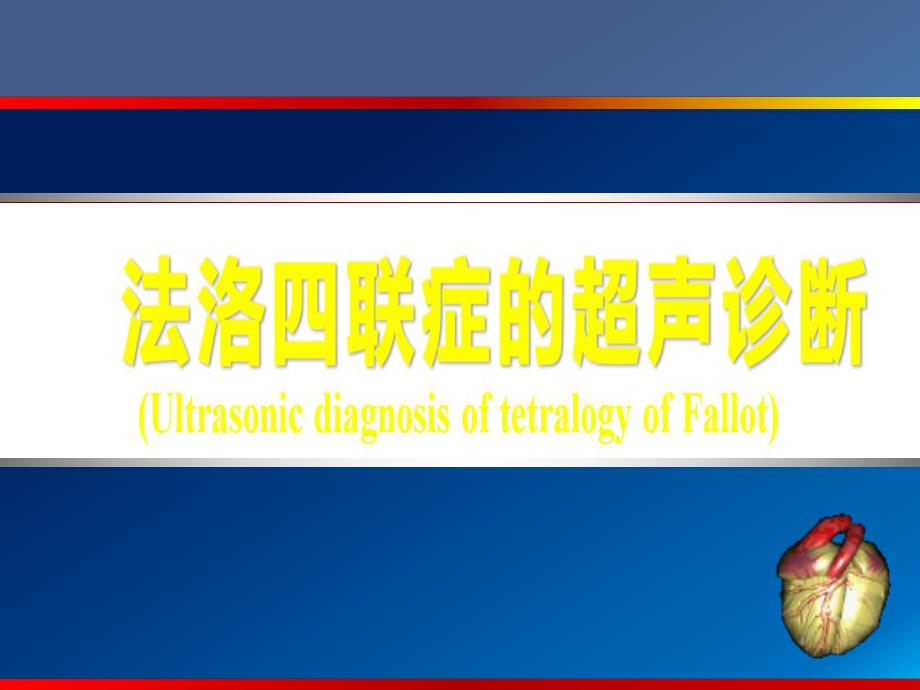 法洛四联症的超声诊断

(Ultrasonic diagnosis of tetralogy of Fallot)